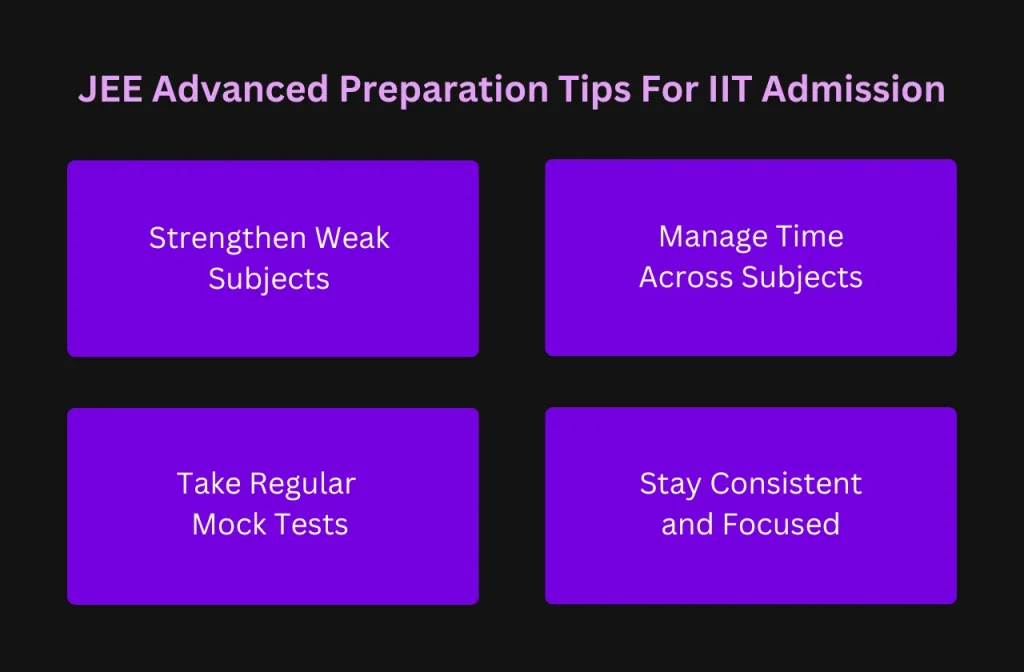 JEE Advanced Preparation Tips For IIT Admission

Strengthen Weak Subjects

Manage Time Across Subjects

Take Regular Mock Tests

Stay Consistent and Focused